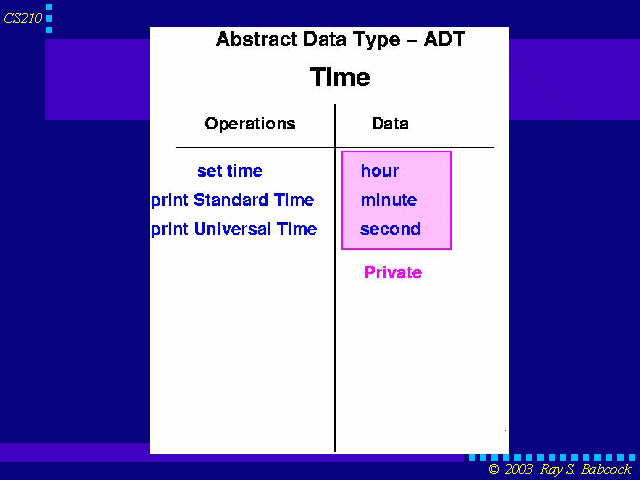 CS210

Abstract Data Type – ADT

Time

| Operations | Data |
|---|---|
| set time | hour |
| print Standard Time | minute |
| print Universal Time | second |
| | Private |

© 2003 Ray S. Babcock